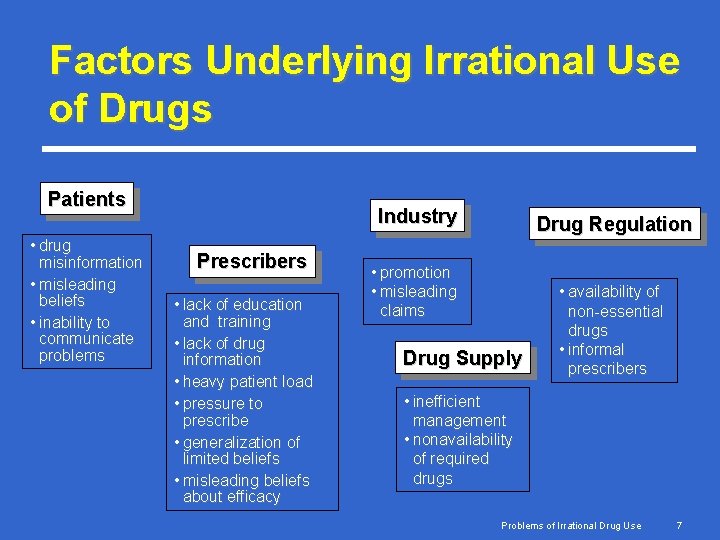 Factors Underlying Irrational Use of Drugs

Patients

• drug misinformation
• misleading beliefs
• inability to communicate problems

Prescribers

• lack of education and training
• lack of drug information
• heavy patient load
• pressure to prescribe
• generalization of limited beliefs
• misleading beliefs about efficacy

Industry

• promotion
• misleading claims

Drug Supply

• inefficient management
• nonavailability of required drugs

Drug Regulation

• availability of non-essential drugs
• informal prescribers

Problems of Irrational Drug Use 7